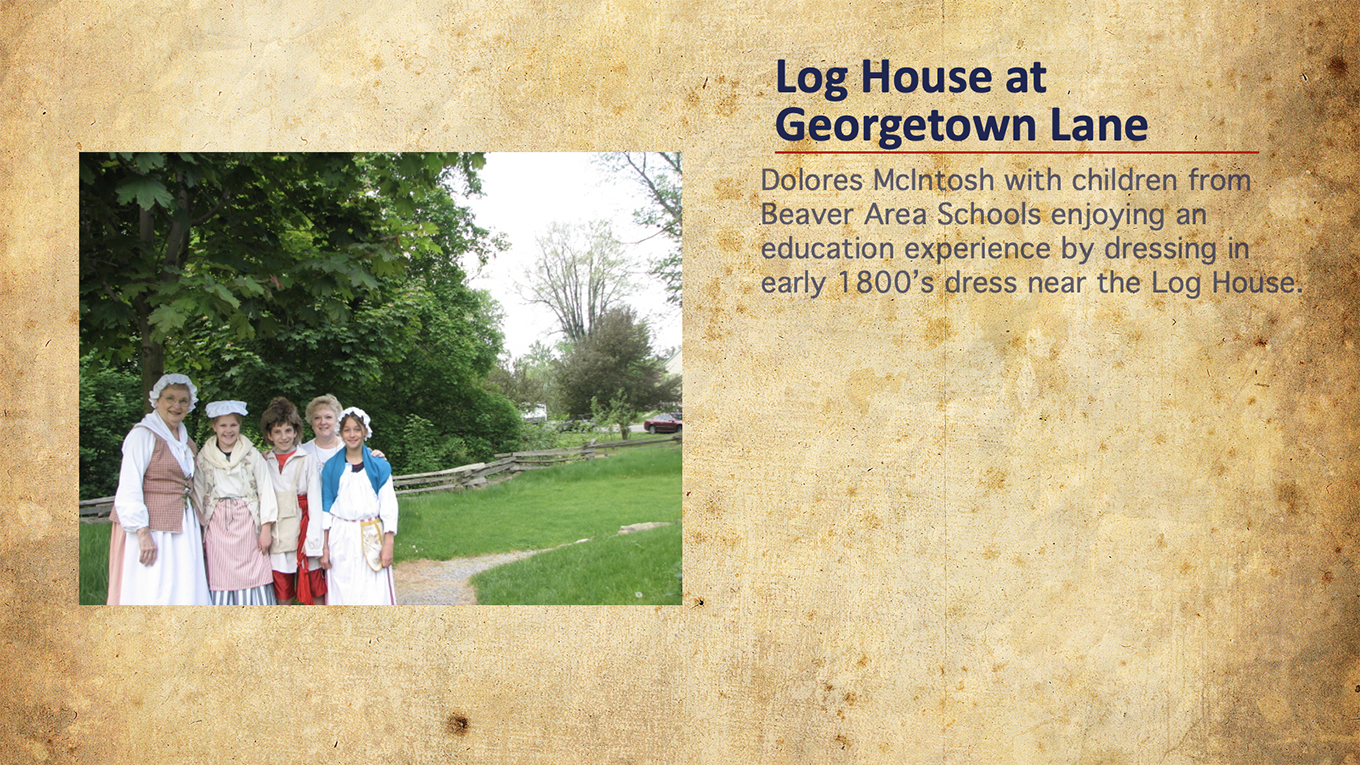 Log House at Georgetown Lane

Dolores McIntosh with children from Beaver Area Schools enjoying an education experience by dressing in early 1800's dress near the Log House.